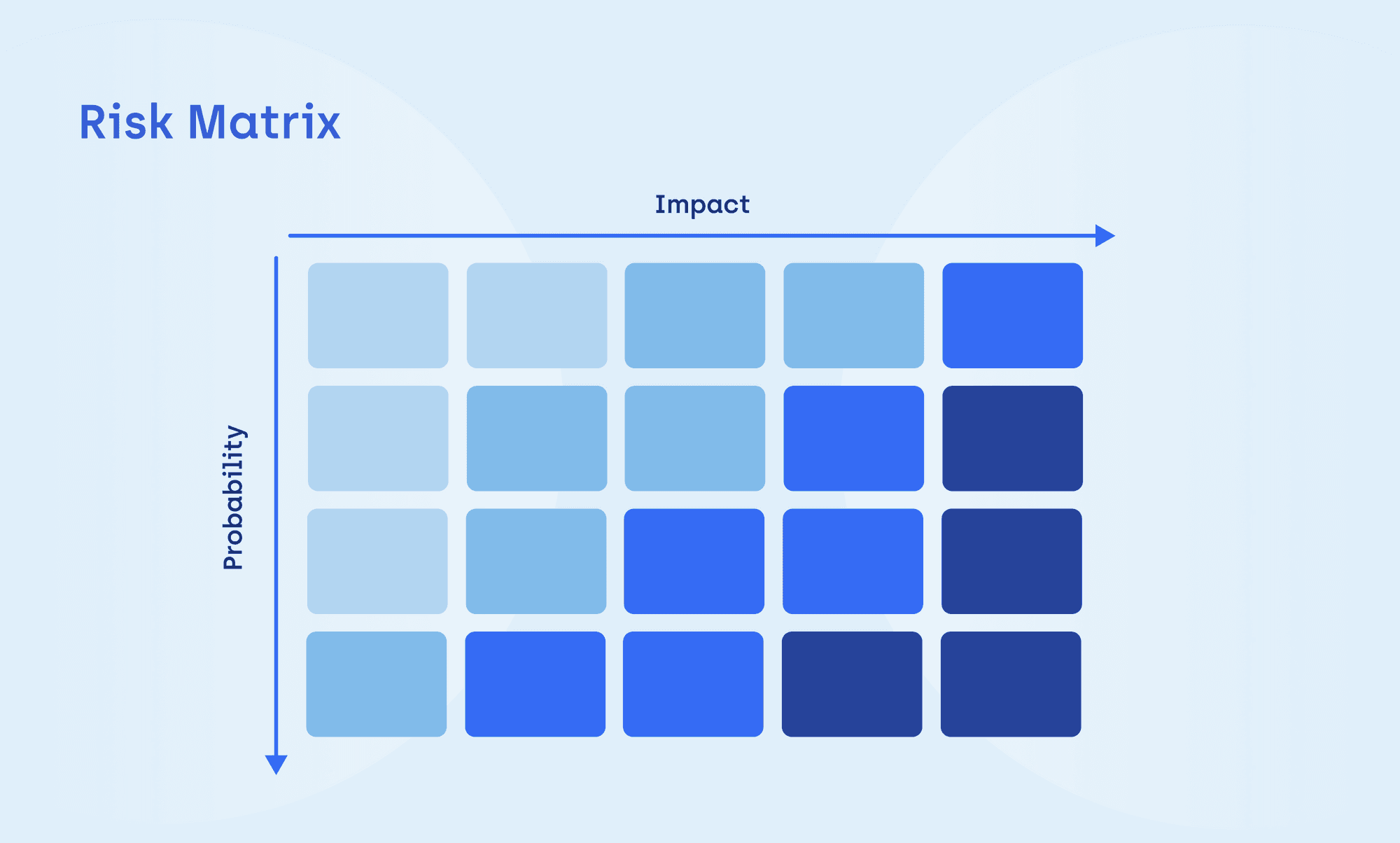 Risk Matrix

Impact

Probability